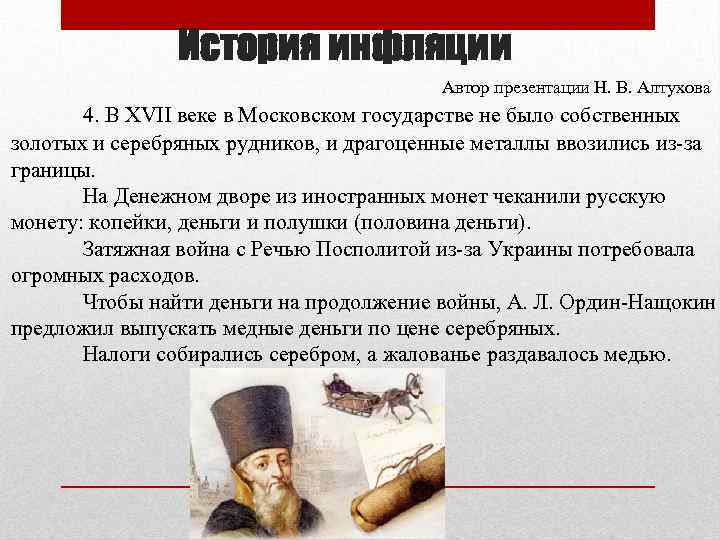 История инфляции

Автор презентации Н. В. Алтухова

4. В XVII веке в Московском государстве не было собственных золотых и серебряных рудников, и драгоценные металлы ввозились из-за границы.

На Денежном дворе из иностранных монет чеканили русскую монету: копейки, деньги и полушки (половина деньги).

Затяжная война с Речью Посполитой из-за Украины потребовала огромных расходов.

Чтобы найти деньги на продолжение войны, А. Л. Ордин-Нащокин предложил выпускать медные деньги по цене серебряных.

Налоги собирались серебром, а жалованье раздавалось медью.